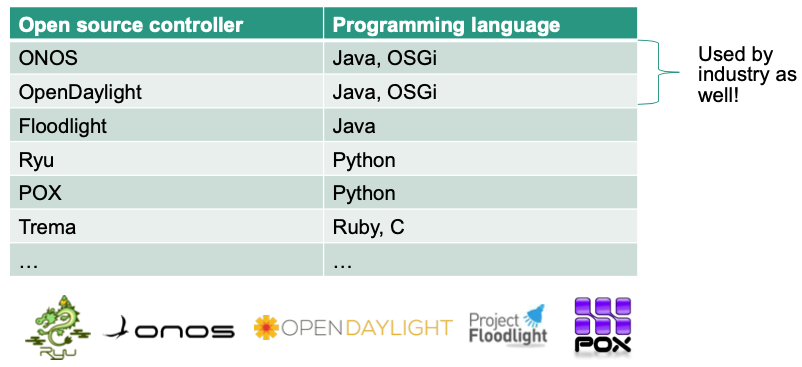 | Open source controller | Programming language |
|---|---|
| ONOS | Java, OSGi |
| OpenDaylight | Java, OSGi |
| Floodlight | Java |
| Ryu | Python |
| POX | Python |
| Trema | Ruby, C |
| … | … |

Used by industry as well!

Ryu ONOS OPENDAYLIGHT Project Floodlight POX